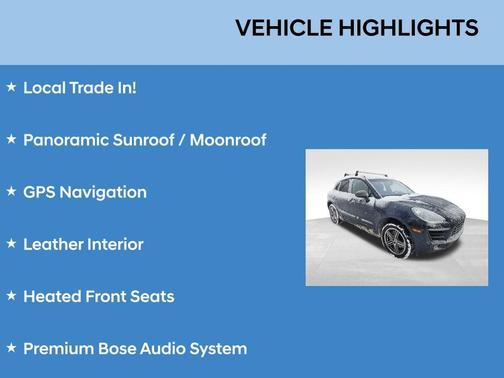 VEHICLE HIGHLIGHTS

★ Local Trade In!

★ Panoramic Sunroof / Moonroof

★ GPS Navigation

★ Leather Interior

★ Heated Front Seats

★ Premium Bose Audio System